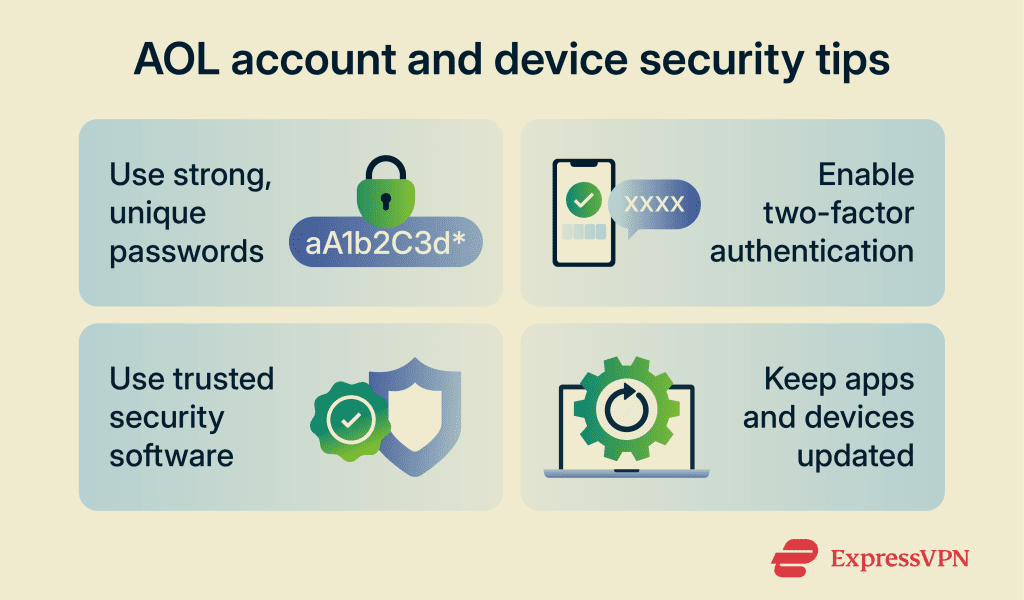 AOL account and device security tips

Use strong, unique passwords

aA1b2C3d*

xxxx

Enable two-factor authentication

Use trusted security software

Keep apps and devices updated

ExpressVPN